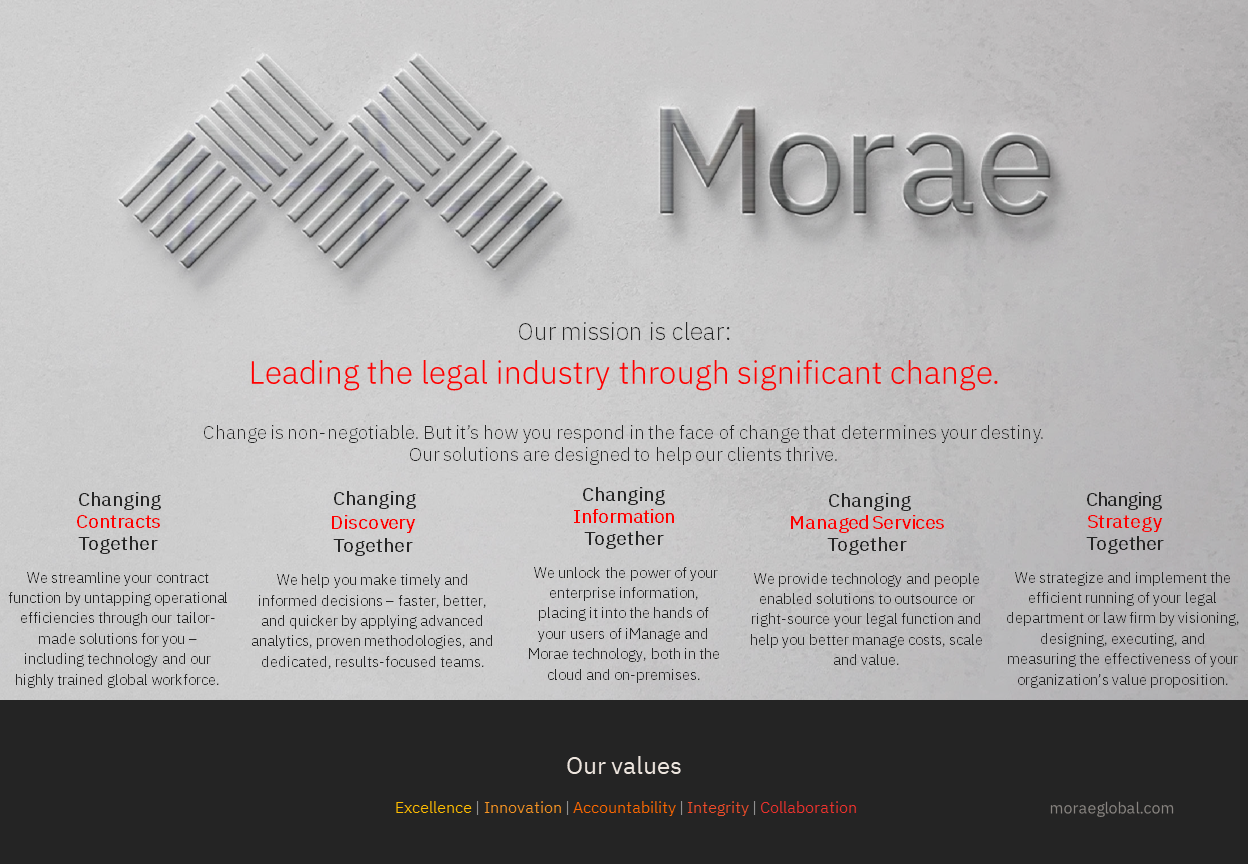 Morae

Our mission is clear:
Leading the legal industry through significant change.

Change is non-negotiable. But it's how you respond in the face of change that determines your destiny.
Our solutions are designed to help our clients thrive.

Changing
Contracts
Together

We streamline your contract function by untapping operational efficiencies through our tailor-made solutions for you – including technology and our highly trained global workforce.

Changing
Discovery
Together

We help you make timely and informed decisions – faster, better, and quicker by applying advanced analytics, proven methodologies, and dedicated, results-focused teams.

Changing
Information
Together

We unlock the power of your enterprise information, placing it into the hands of your users of iManage and Morae technology, both in the cloud and on-premises.

Changing
Managed Services
Together

We provide technology and people enabled solutions to outsource or right-source your legal function and help you better manage costs, scale and value.

Changing
Strategy
Together

We strategize and implement the efficient running of your legal department or law firm by visioning, designing, executing, and measuring the effectiveness of your organization's value proposition.

Our values

Excellence | Innovation | Accountability | Integrity | Collaboration

moraeglobal.com